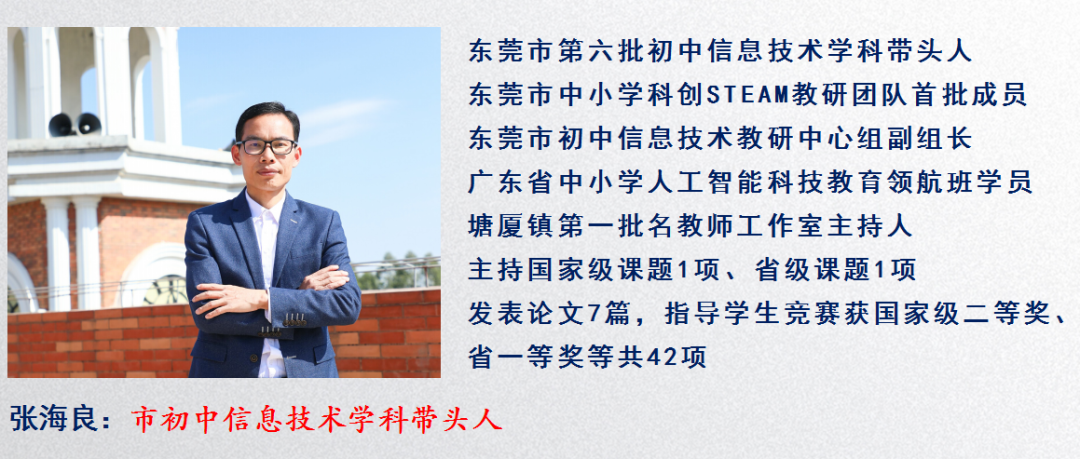 东莞市第六批初中信息技术学科带头人
东莞市中小学科创STEAM教研团队首批成员
东莞市初中信息技术教研中心组副组长
广东省中小学人工智能科技教育领航班学员
塘厦镇第一批名教师工作室主持人
主持国家级课题1项、省级课题1项
发表论文7篇，指导学生竞赛获国家级二等奖、省一等奖等共42项

张海良：市初中信息技术学科带头人